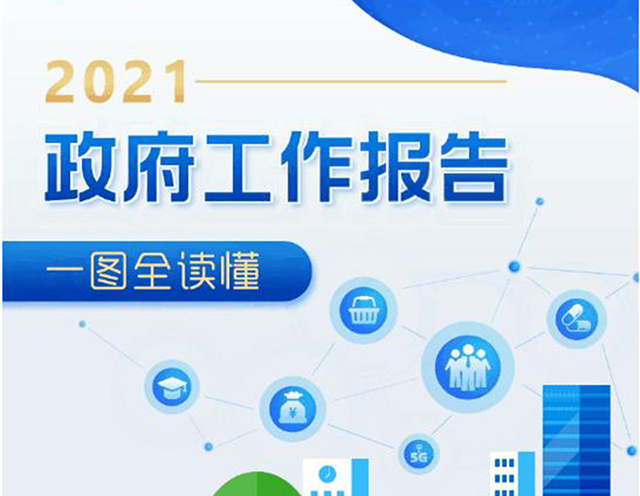 2021

政府工作报告

一图全读懂

¥

5G